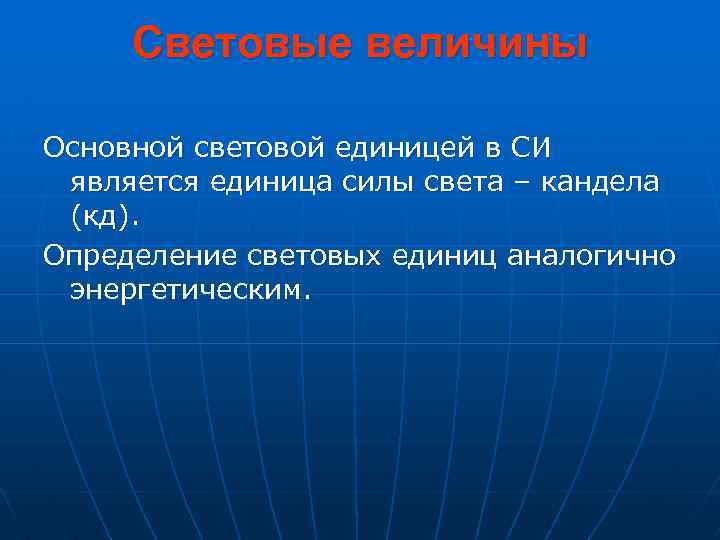 Световые величины

Основной световой единицей в СИ является единица силы света – кандела (кд).

Определение световых единиц аналогично энергетическим.